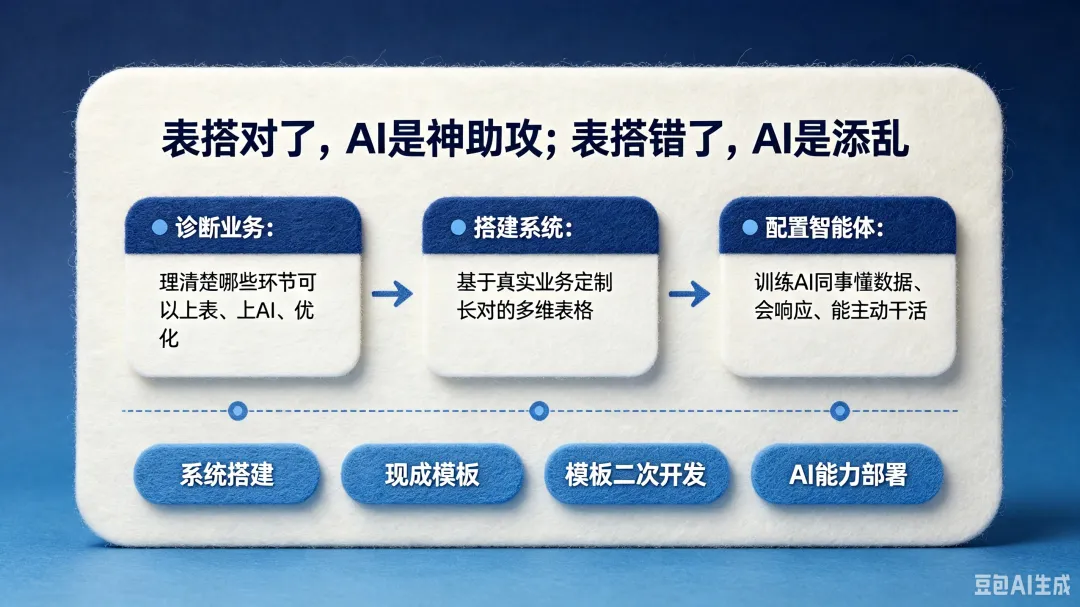 表搭对了，AI是神助攻；表搭错了，AI是添乱

诊断业务：
理清楚哪些环节可以上表、上AI、优化

搭建系统：
基于真实业务定制长对的多维表格

配置智能体：
训练AI同事懂数据、会响应、能主动干活

系统搭建

现成模板

模板二次开发

AI能力部署

豆包AI生成